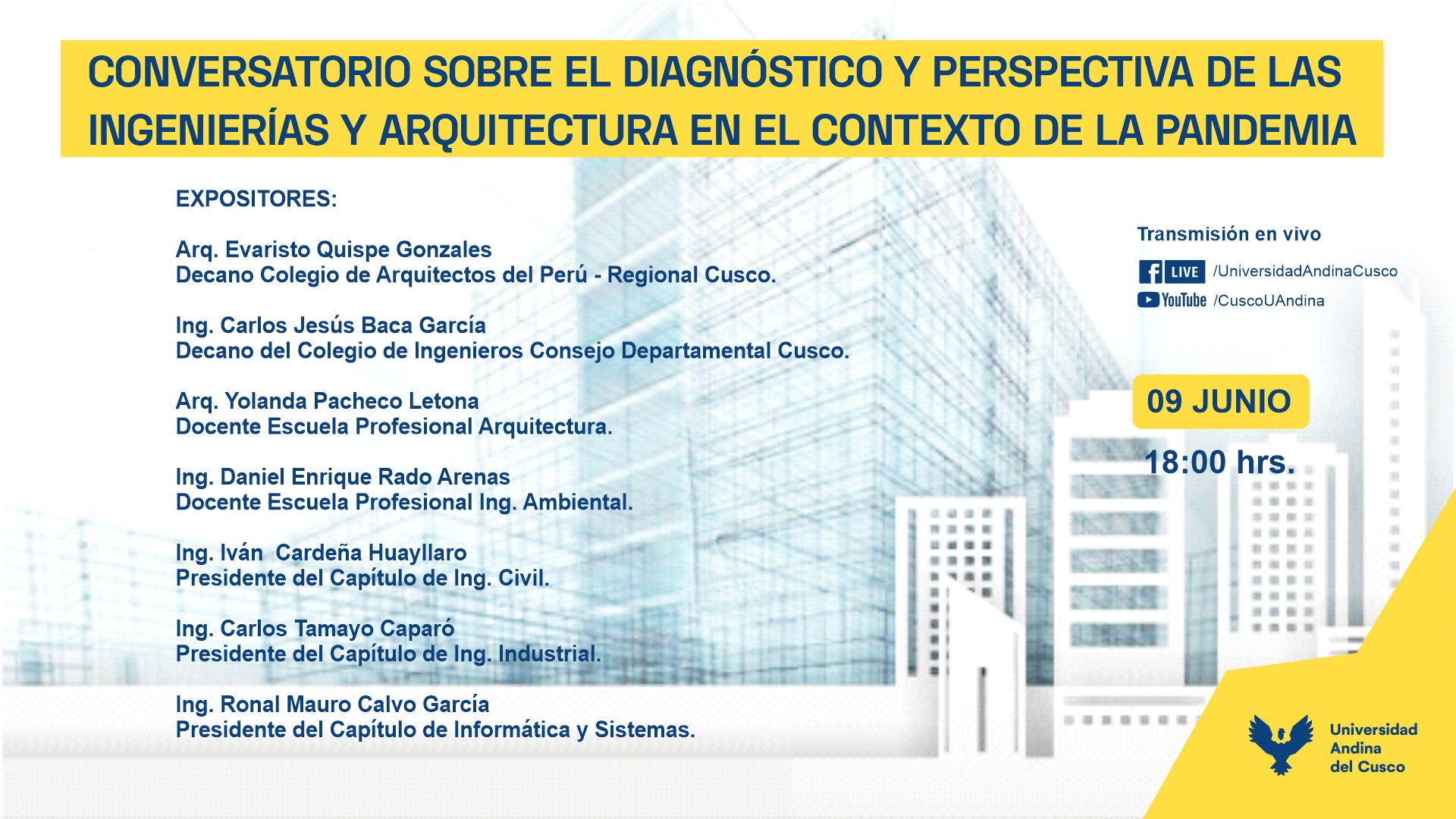 CONVERSATORIO SOBRE EL DIAGNÓSTICO Y PERSPECTIVA DE LAS INGENIERÍAS Y ARQUITECTURA EN EL CONTEXTO DE LA PANDEMIA

EXPOSITORES:

Arq. Evaristo Quispe Gonzales
Decano Colegio de Arquitectos del Perú - Regional Cusco.

Ing. Carlos Jesús Baca García
Decano del Colegio de Ingenieros Consejo Departamental Cusco.

Arq. Yolanda Pacheco Letona
Docente Escuela Profesional Arquitectura.

Ing. Daniel Enrique Rado Arenas
Docente Escuela Profesional Ing. Ambiental.

Ing. Iván Cardeña Huayllaro
Presidente del Capítulo de Ing. Civil.

Ing. Carlos Tamayo Caparó
Presidente del Capítulo de Ing. Industrial.

Ing. Ronal Mauro Calvo García
Presidente del Capítulo de Informática y Sistemas.

Transmisión en vivo
LIVE /UniversidadAndinaCusco
YouTube /CuscoUAndina

09 JUNIO
18:00 hrs.

Universidad Andina del Cusco